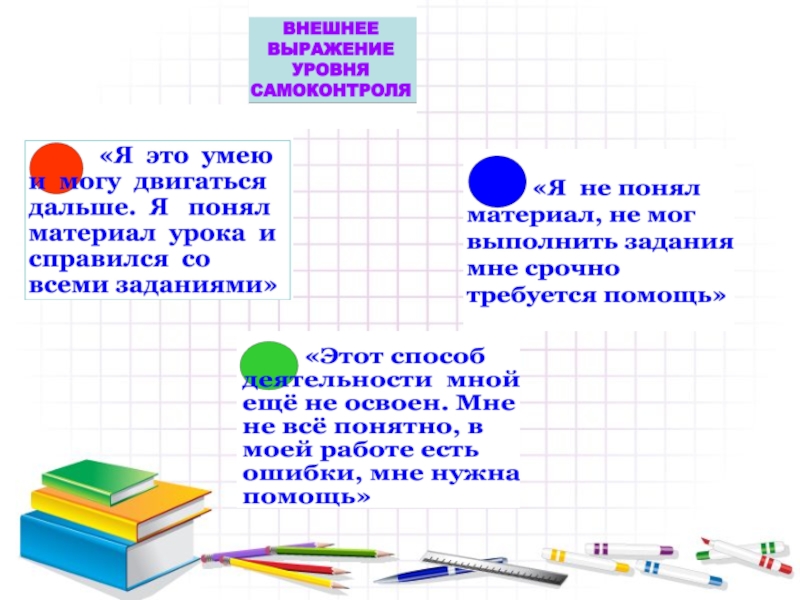 ВНЕШНЕЕ ВЫРАЖЕНИЕ УРОВНЯ САМОКОНТРОЛЯ

«Я это умею и могу двигаться дальше. Я понял материал урока и справился со всеми заданиями»

«Я не понял материал, не мог выполнить задания мне срочно требуется помощь»

«Этот способ деятельности мной ещё не освоен. Мне не всё понятно, в моей работе есть ошибки, мне нужна помощь»